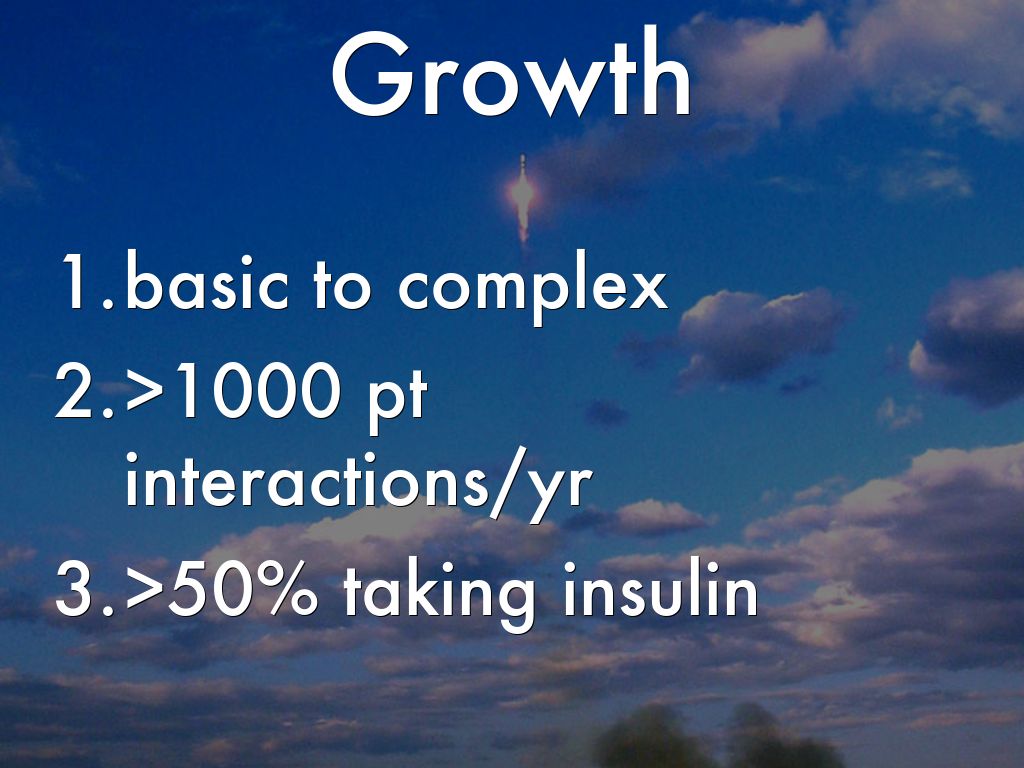 Growth

1. basic to complex
2. >1000 pt interactions/yr
3. >50% taking insulin